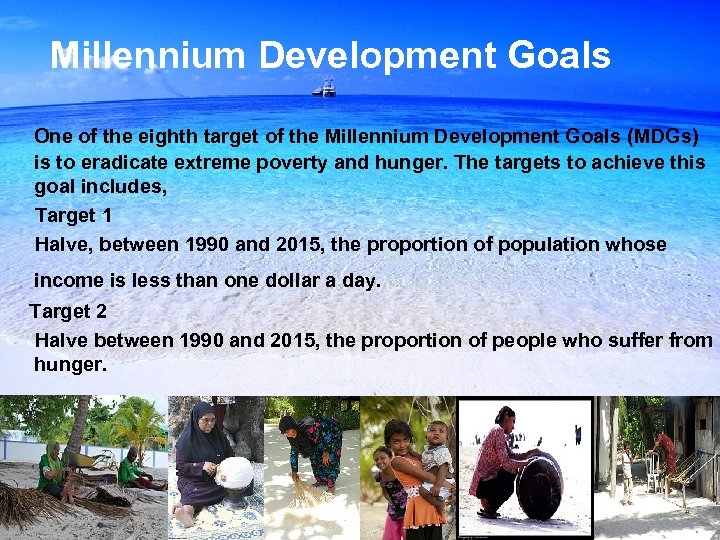 Millennium Development Goals

One of the eighth target of the Millennium Development Goals (MDGs) is to eradicate extreme poverty and hunger. The targets to achieve this goal includes,

Target 1

Halve, between 1990 and 2015, the proportion of population whose income is less than one dollar a day.

Target 2

Halve between 1990 and 2015, the proportion of people who suffer from hunger.